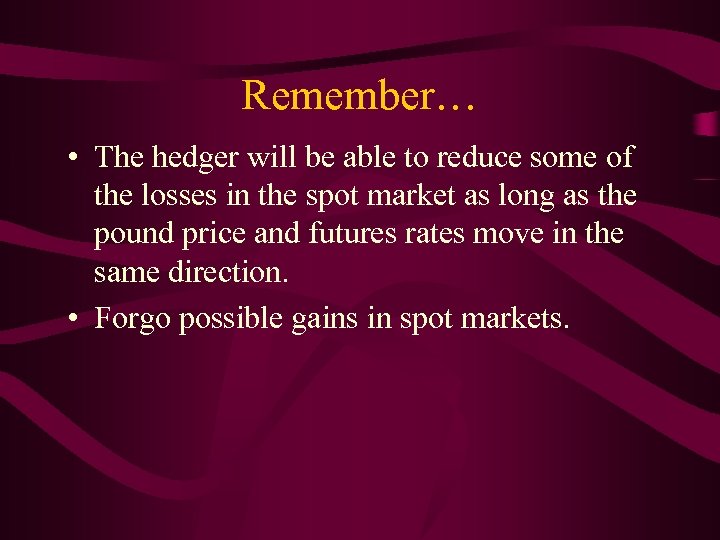 Remember…

• The hedger will be able to reduce some of the losses in the spot market as long as the pound price and futures rates move in the same direction.

• Forgo possible gains in spot markets.